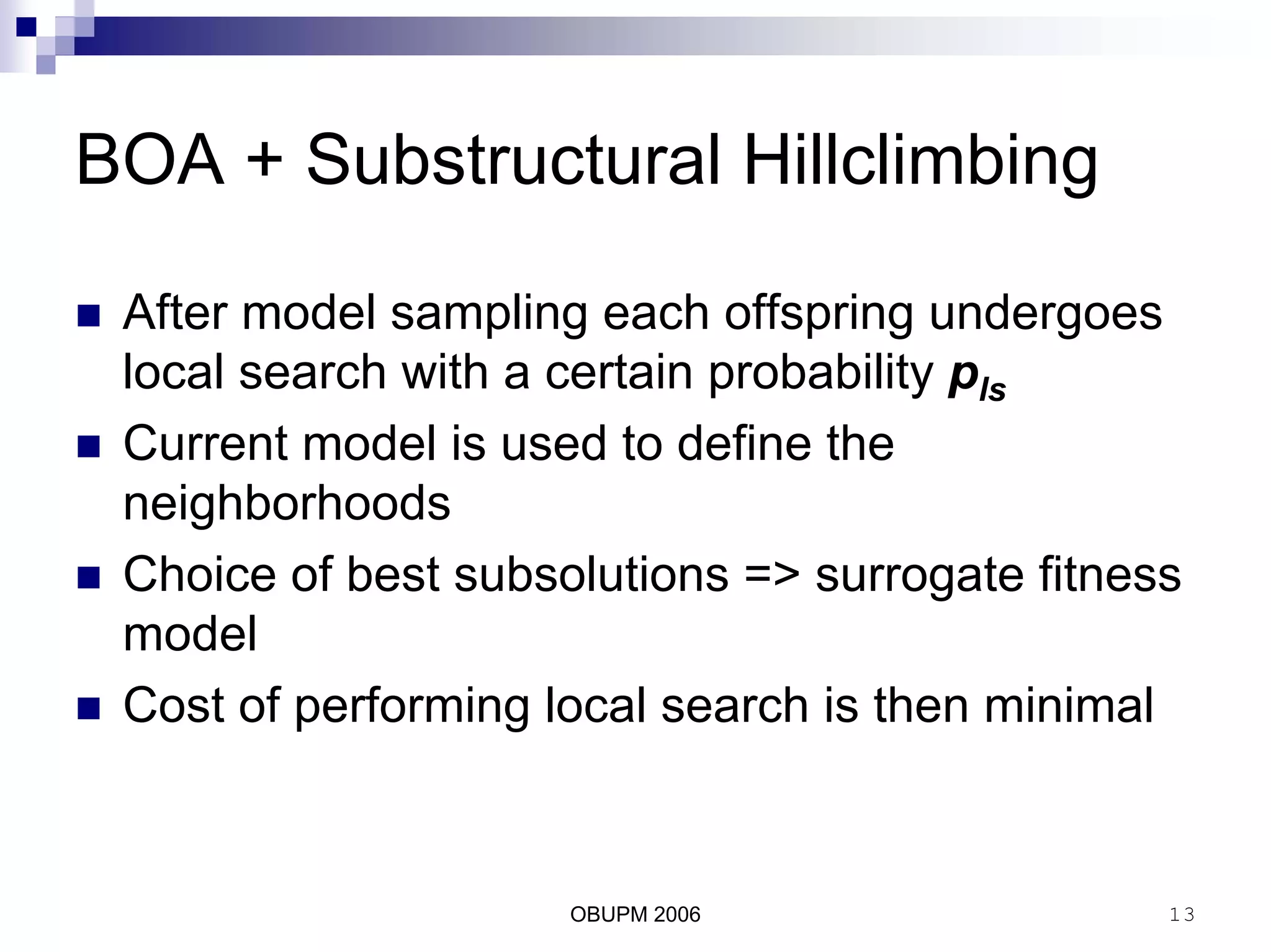 BOA + Substructural Hillclimbing

■ After model sampling each offspring undergoes local search with a certain probability $p_{ls}$

■ Current model is used to define the neighborhoods

■ Choice of best subsolutions => surrogate fitness model

■ Cost of performing local search is then minimal

OBUPM 2006

13